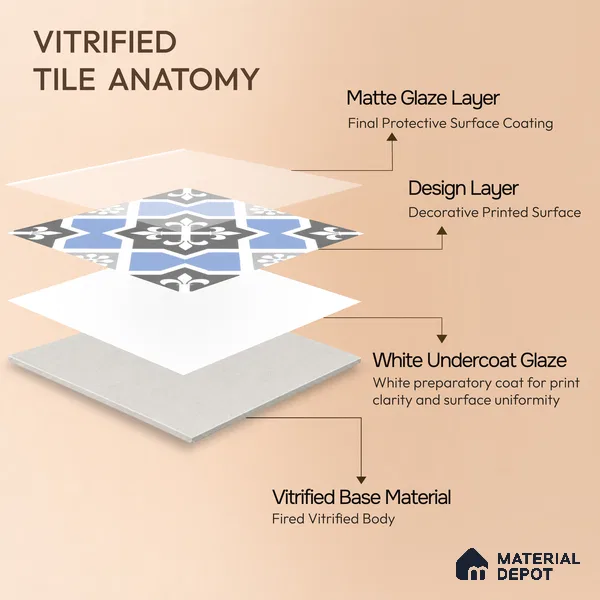 VITRIFIED
TILE ANATOMY

Matte Glaze Layer
Final Protective Surface Coating

Design Layer
Decorative Printed Surface

White Undercoat Glaze
White preparatory coat for print clarity and surface uniformity

Vitrified Base Material
Fired Vitrified Body

MATERIAL DEPOT